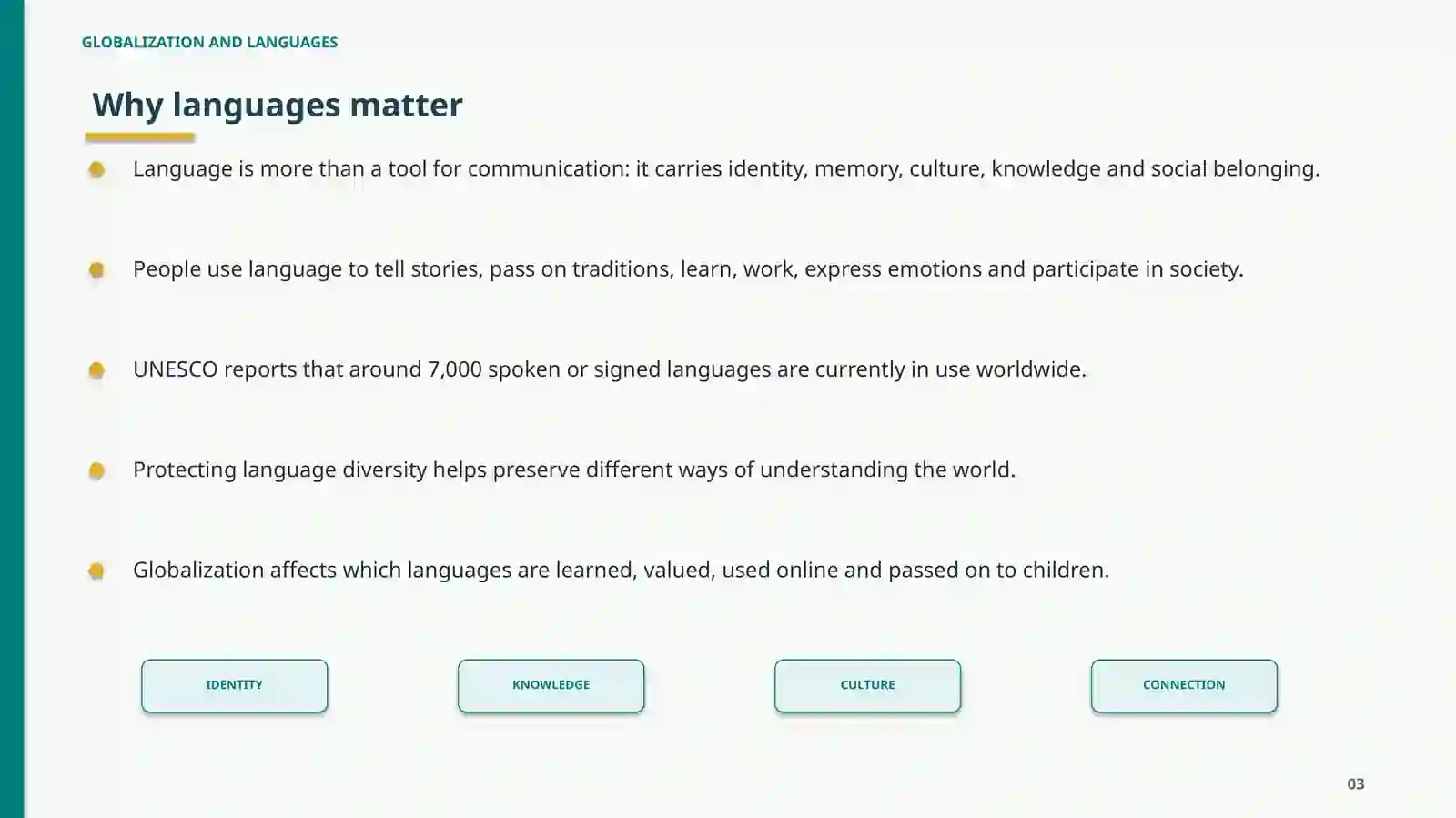 GLOBALIZATION AND LANGUAGES

Why languages matter

• Language is more than a tool for communication: it carries identity, memory, culture, knowledge and social belonging.

• People use language to tell stories, pass on traditions, learn, work, express emotions and participate in society.

• UNESCO reports that around 7,000 spoken or signed languages are currently in use worldwide.

• Protecting language diversity helps preserve different ways of understanding the world.

• Globalization affects which languages are learned, valued, used online and passed on to children.

IDENTITY

KNOWLEDGE

CULTURE

CONNECTION

03